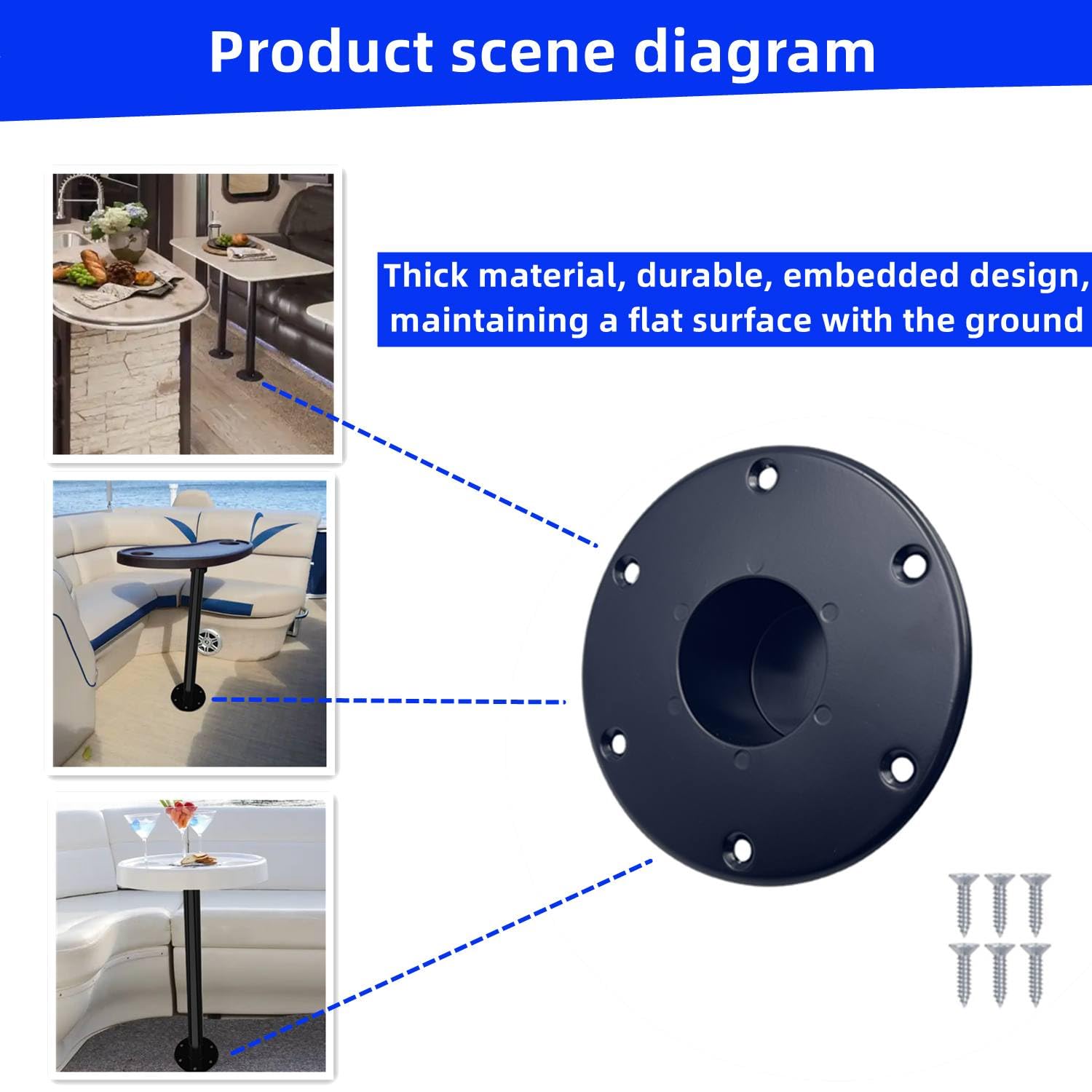 Product scene diagram

Thick material, durable, embedded design, maintaining a flat surface with the ground